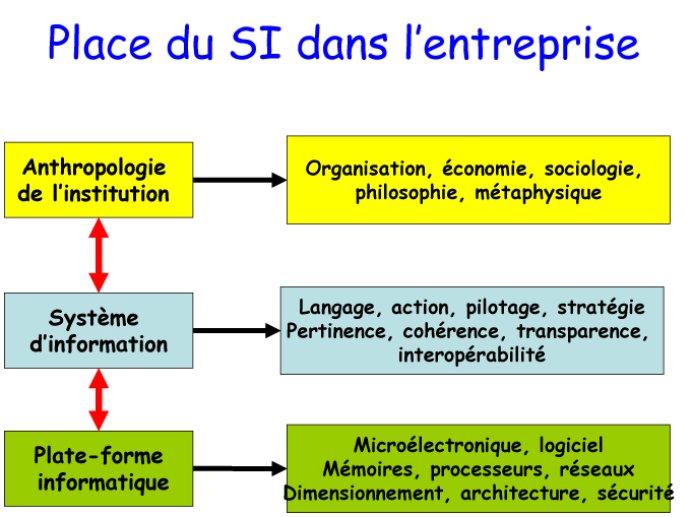 Place du SI dans l'entreprise

Anthropologie de l'institution

Organisation, économie, sociologie, philosophie, métaphysique

Système d'information

Langage, action, pilotage, stratégie
Pertinence, cohérence, transparence, interopérabilité

Plate-forme informatique

Microélectronique, logiciel
Mémoires, processeurs, réseaux
Dimensionnement, architecture, sécurité